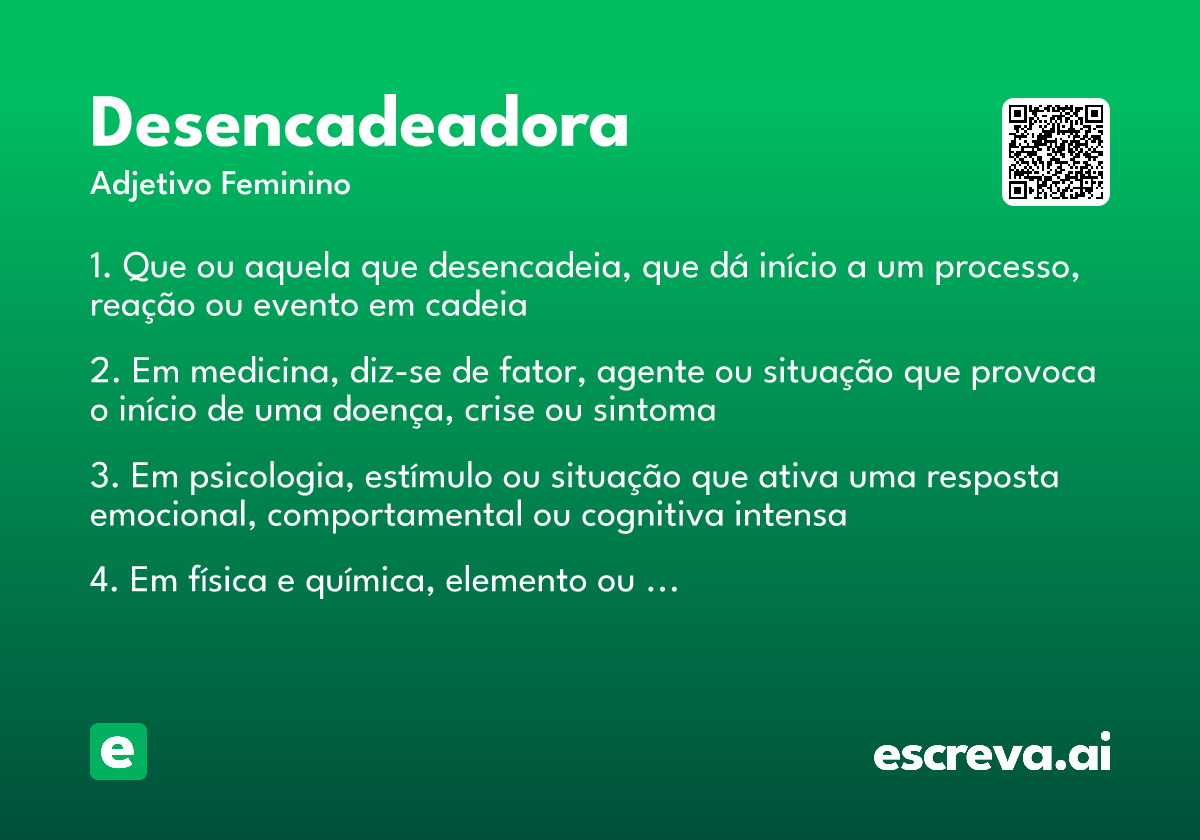 Desencadeadora

Adjetivo Feminino

1. Que ou aquela que desencadeia, que dá início a um processo, reação ou evento em cadeia

2. Em medicina, diz-se de fator, agente ou situação que provoca o início de uma doença, crise ou sintoma

3. Em psicologia, estímulo ou situação que ativa uma resposta emocional, comportamental ou cognitiva intensa

4. Em física e química, elemento ou ...

e

escreva.ai